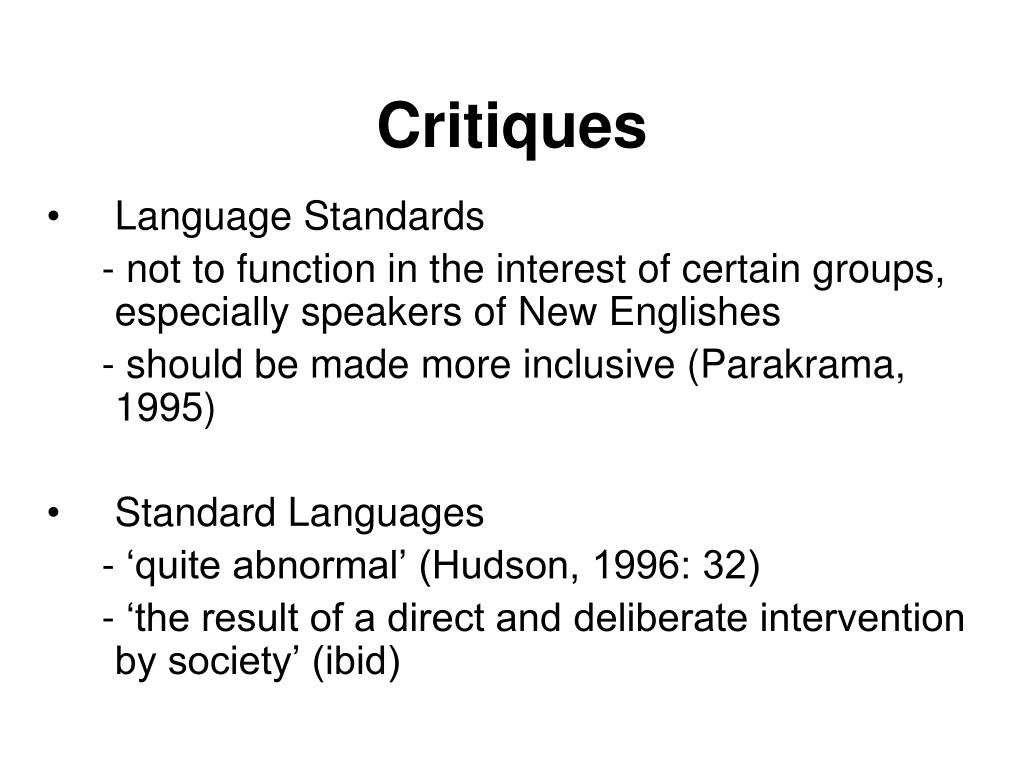 Critiques

• Language Standards

- not to function in the interest of certain groups, especially speakers of New Englishes

- should be made more inclusive (Parakrama, 1995)

• Standard Languages

- ‘quite abnormal’ (Hudson, 1996: 32)

- ‘the result of a direct and deliberate intervention by society’ (ibid)